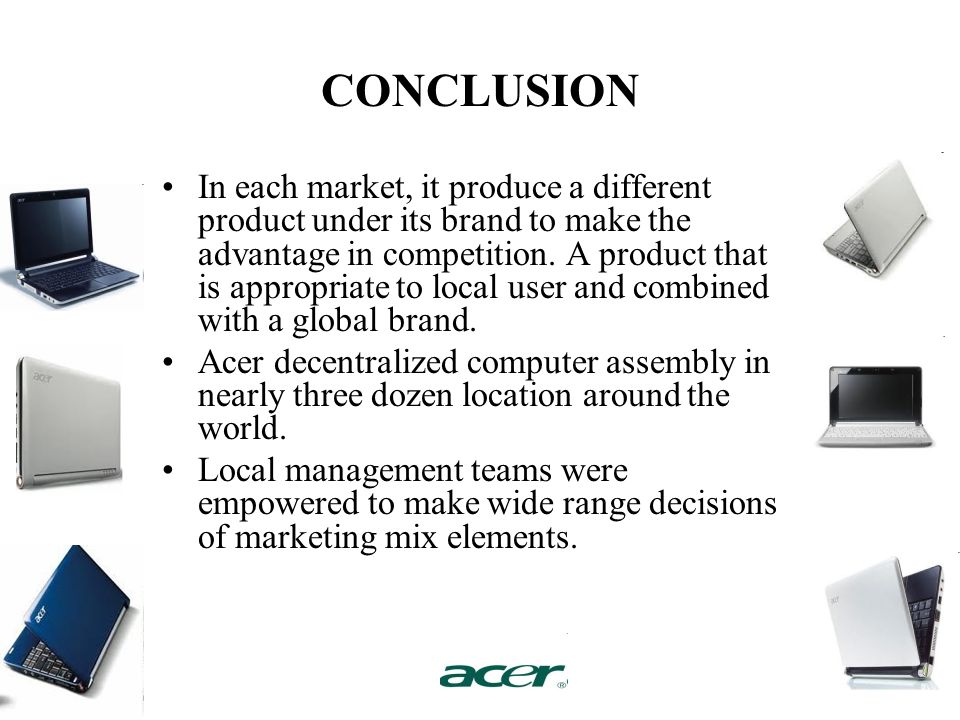 CONCLUSION

• In each market, it produce a different product under its brand to make the advantage in competition. A product that is appropriate to local user and combined with a global brand.

• Acer decentralized computer assembly in nearly three dozen location around the world.

• Local management teams were empowered to make wide range decisions of marketing mix elements.

acer

acer

acer